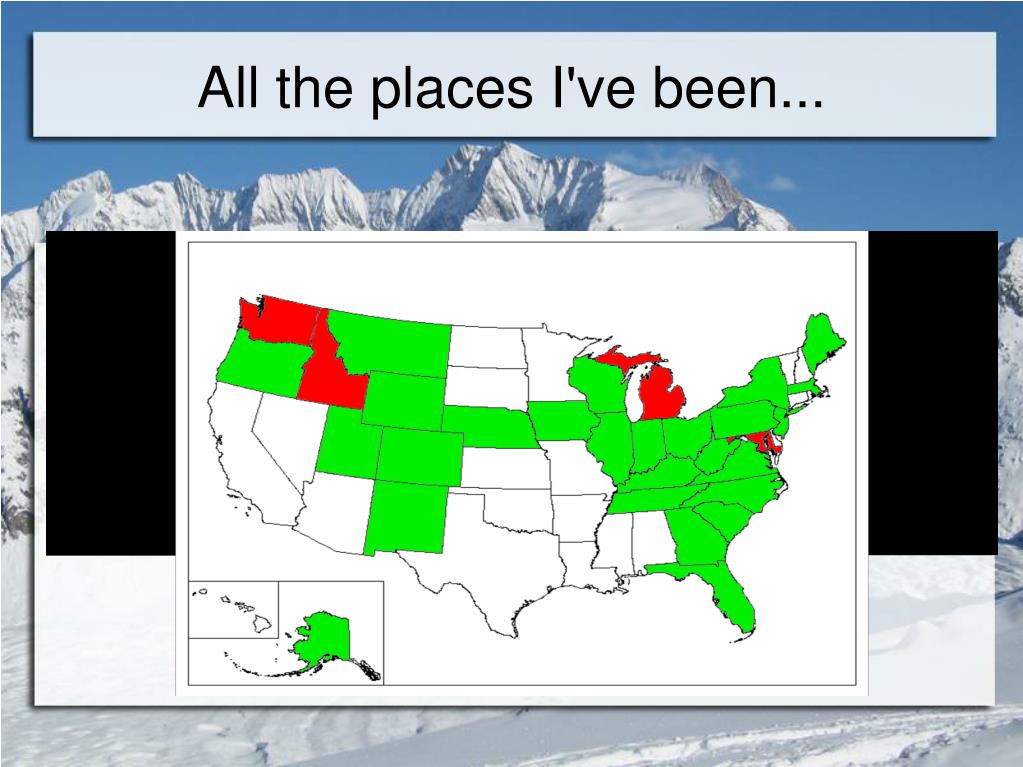 All the places I've been...